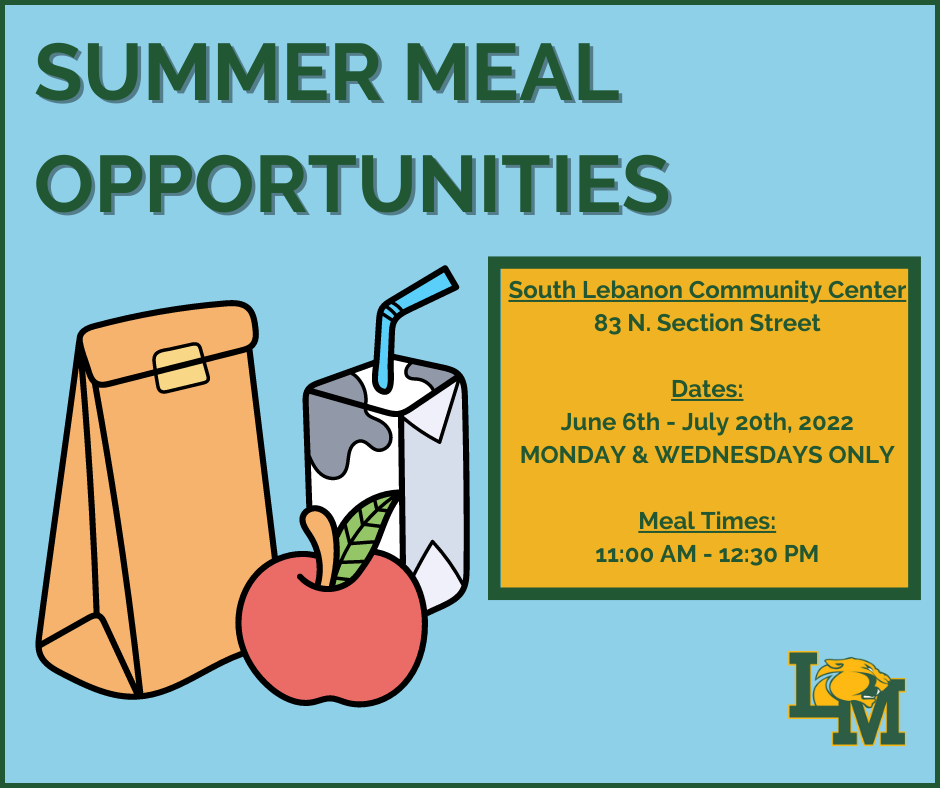 SUMMER MEAL OPPORTUNITIES

South Lebanon Community Center
83 N. Section Street

Dates:
June 6th - July 20th, 2022
MONDAY & WEDNESDAYS ONLY

Meal Times:
11:00 AM - 12:30 PM

LM